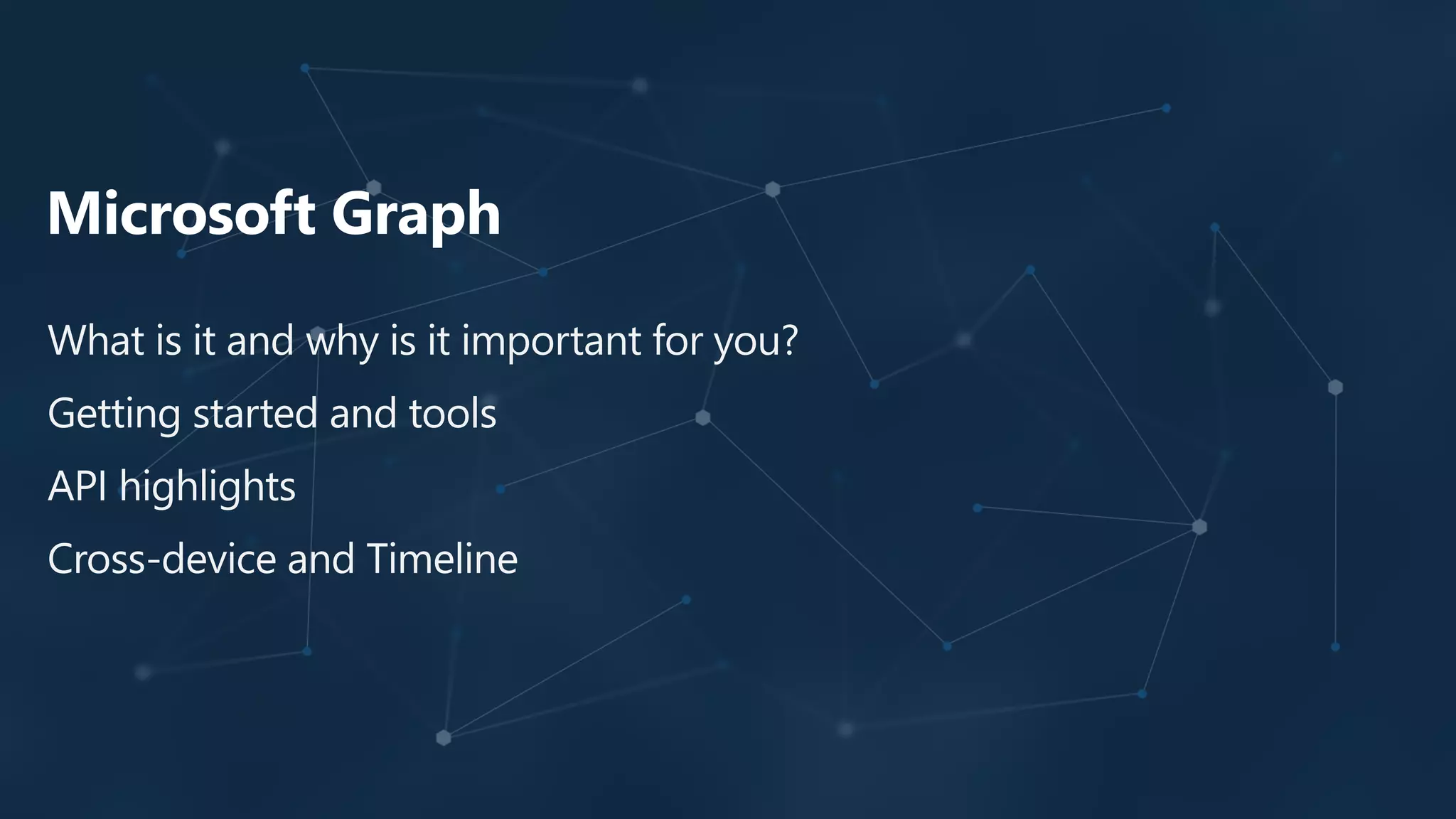 Microsoft Graph

What is it and why is it important for you?

Getting started and tools

API highlights

Cross-device and Timeline